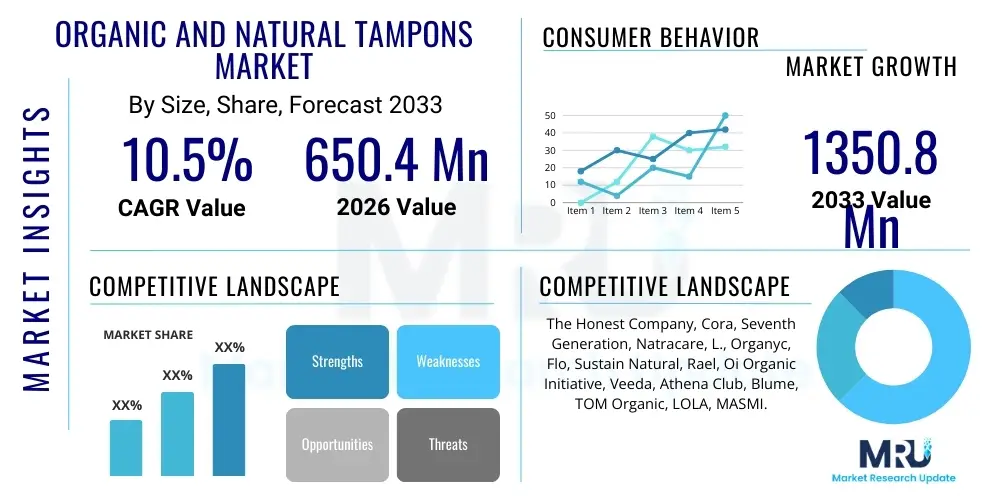 MARKET INSIGHTS

ORGANIC AND NATURAL TAMPONS MARKET

By Size, Share, Forecast 2033

10.5%
CAGR Value

650.4 Mn
2026 Value

CONSUMER BEHAVIOR

MARKET GROWTH

50
40
30
20
10
0
Item 1 Item 2 Item 3 Item 4 Item 5

1350.8 Mn
2033 Value

COMPETITIVE LANDSCAPE

MARKET SHARE

XX%
XX%
XX%

Strengths
Weaknesses
Opportunities
Threats

COMPETITIVE LANDSCAPE

The Honest Company, Cora, Seventh Generation, Natracare, L., Organyc, Flo, Sustain Natural, Rael, Oi Organic Initiative, Veeda, Athena Club, Blume, TOM Organic, LOLA, MASMI.

MRU
Market Research Update